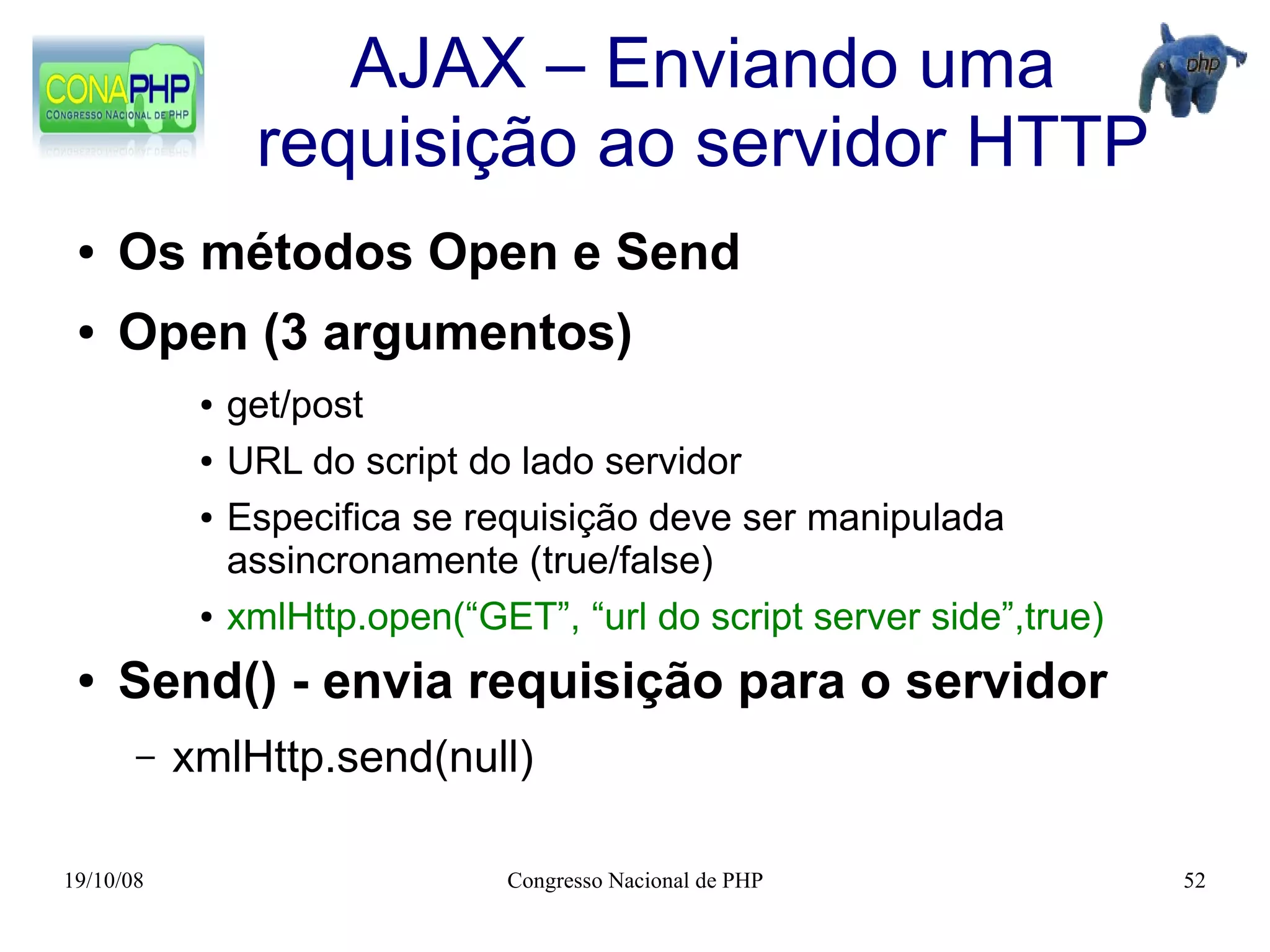 CONAPHP
CONGRESSO NACIONAL DE PHP

AJAX – Enviando uma requisição ao servidor HTTP

php

• Os métodos Open e Send
• Open (3 argumentos)
  • get/post
  • URL do script do lado servidor
  • Especifica se requisição deve ser manipulada assincronamente (true/false)
  • xmlHttp.open(“GET”, “url do script server side”,true)
• Send() - envia requisição para o servidor
  – xmlHttp.send(null)

19/10/08 Congresso Nacional de PHP 52